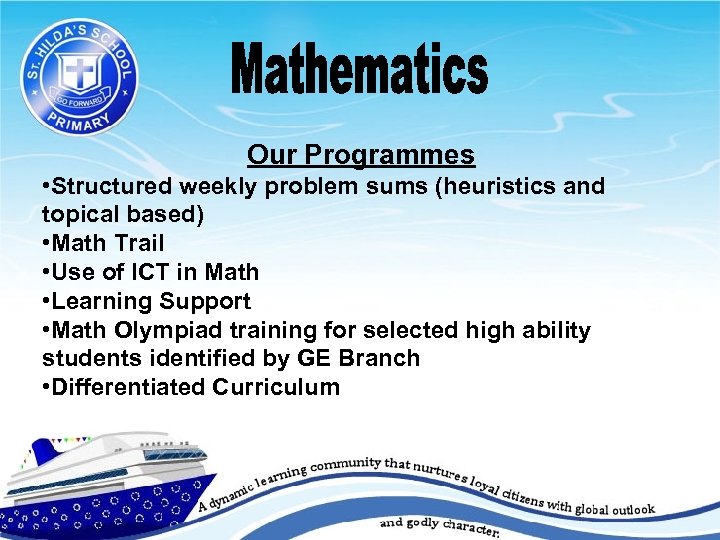 ST. HILDA'S SCHOOL
GO FORWARD
PRIMARY

Mathematics

Our Programmes

•Structured weekly problem sums (heuristics and topical based)
•Math Trail
•Use of ICT in Math
•Learning Support
•Math Olympiad training for selected high ability students identified by GE Branch
•Differentiated Curriculum

A dynamic learning community that nurtures loyal citizens with global outlook and godly character.